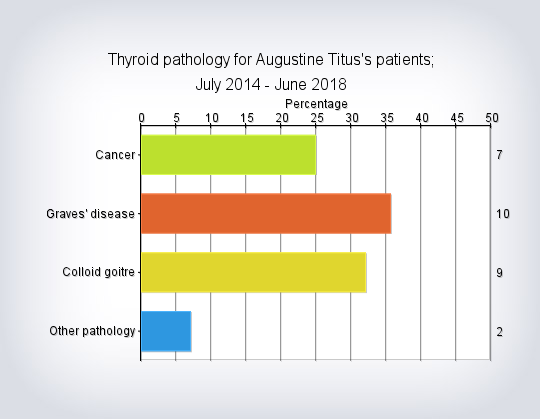 Thyroid pathology for Augustine Titus's patients;
July 2014 - June 2018

Percentage

0 5 10 15 20 25 30 35 40 45 50

Cancer 7

Graves' disease 10

Colloid goitre 9

Other pathology 2